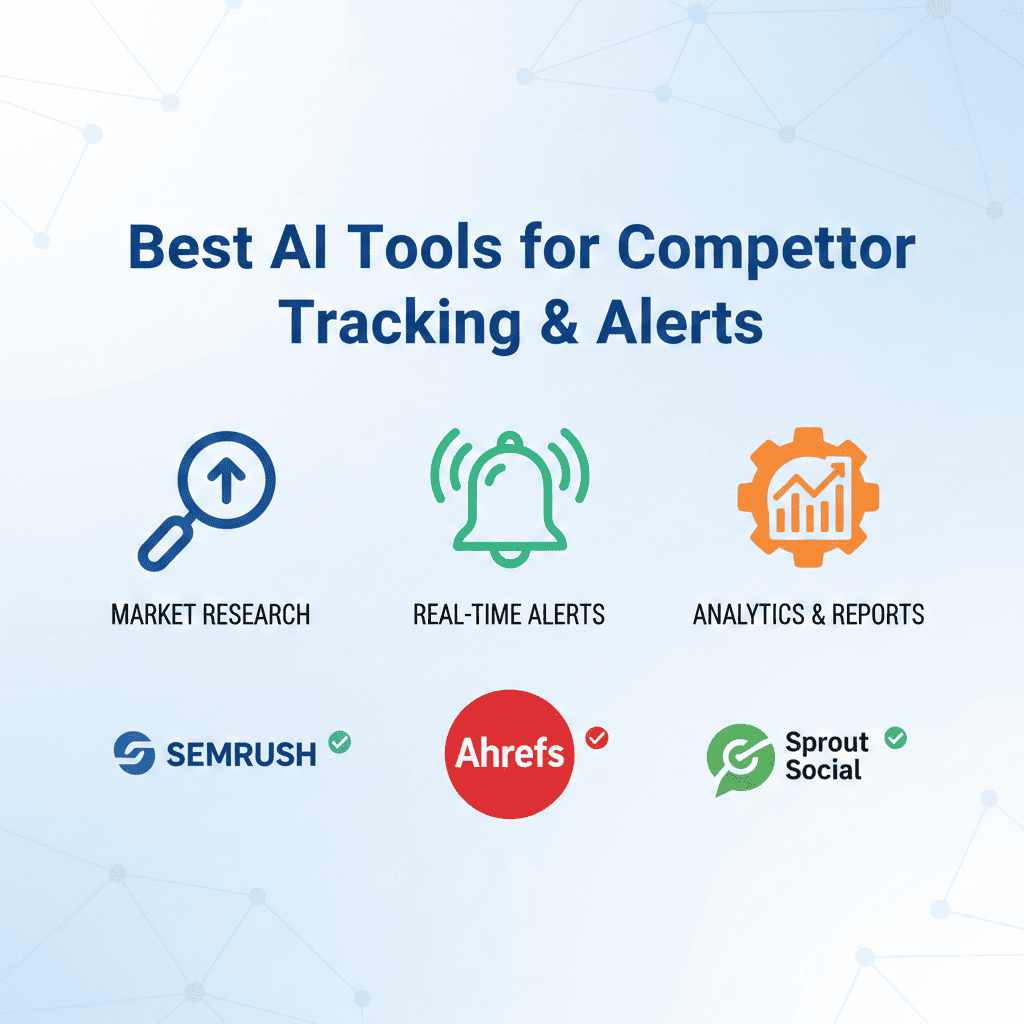 Best AI Tools for Compettor Tracking & Alerts

MARKET RESEARCH

REAL-TIME ALERTS

ANALYTICS & REPORTS

SEMRUSH

Ahrefs

Sprout Social